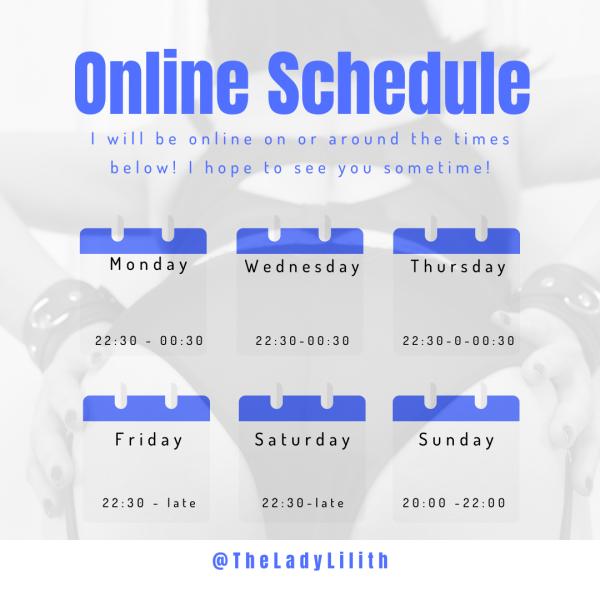 Online Schedule

I will be online on or around the times below! I hope to see you sometime!

Monday

22:30 - 00:30

Wednesday

22:30-00:30

Thursday

22:30-0-00:30

Friday

22:30 - late

Saturday

22:30-late

Sunday

20:00 -22:00

@TheLadyLilith